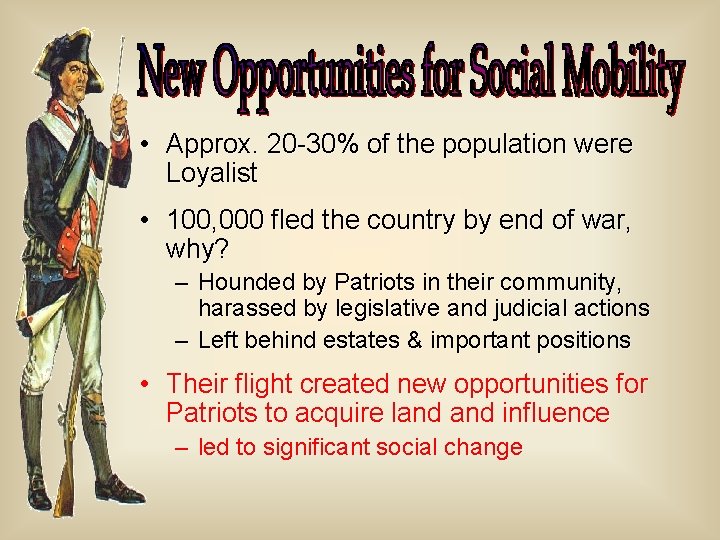 New Opportunities for Social Mobility

• Approx. 20-30% of the population were Loyalist

• 100,000 fled the country by end of war, why?
– Hounded by Patriots in their community, harassed by legislative and judicial actions
– Left behind estates & important positions

• Their flight created new opportunities for Patriots to acquire land and influence
– led to significant social change